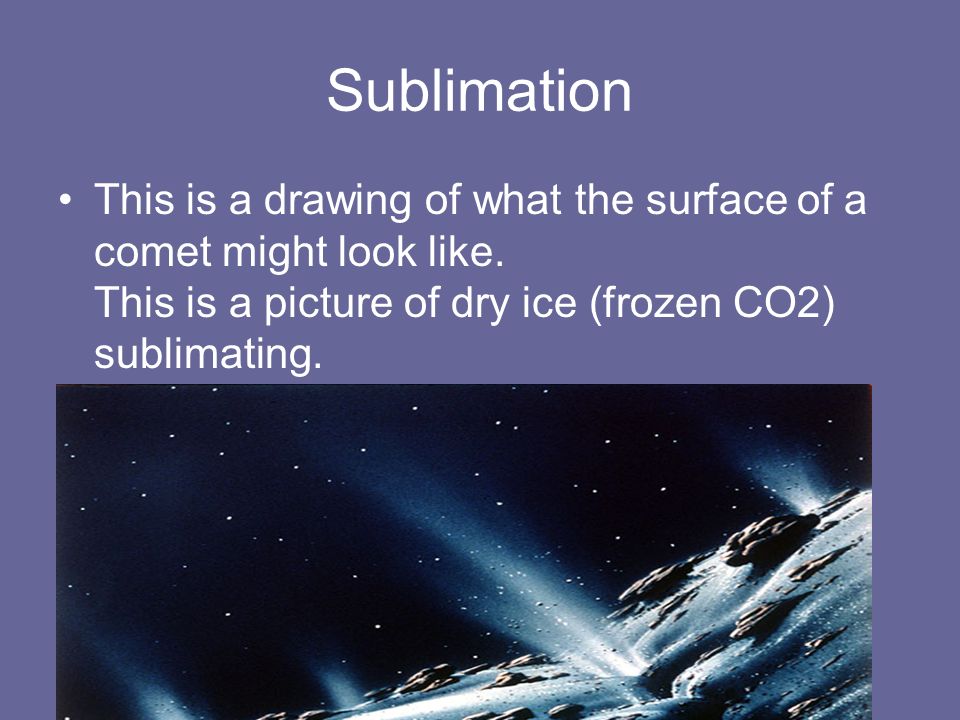 Sublimation

• This is a drawing of what the surface of a comet might look like.
This is a picture of dry ice (frozen CO2) sublimating.